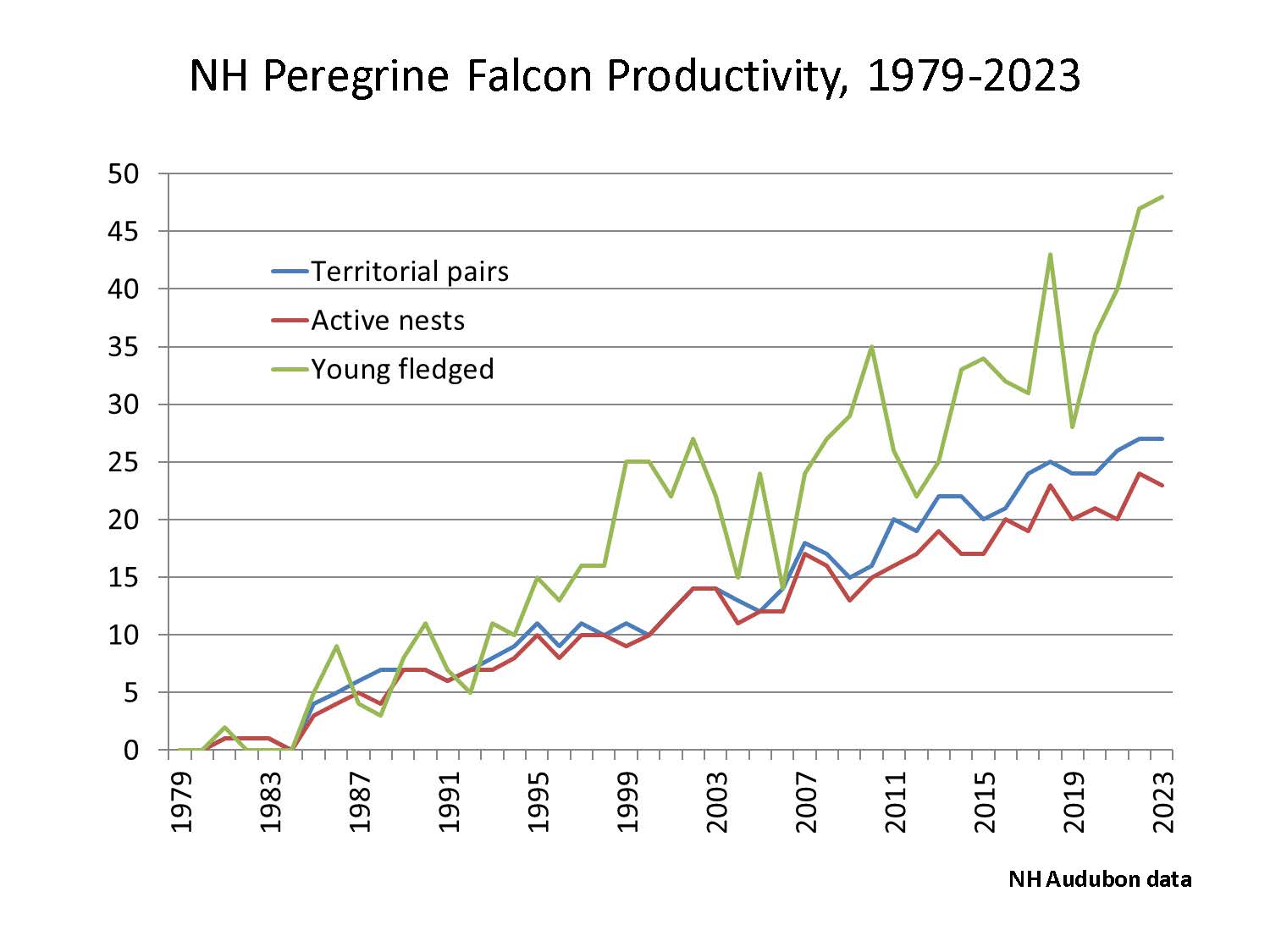 NH Peregrine Falcon Productivity, 1979-2023

50
45
40
35
30
25
20
15
10
5
0

Territorial pairs
Active nests
Young fledged

1979
1983
1987
1991
1995
1999
2003
2007
2011
2015
2019
2023

NH Audubon data